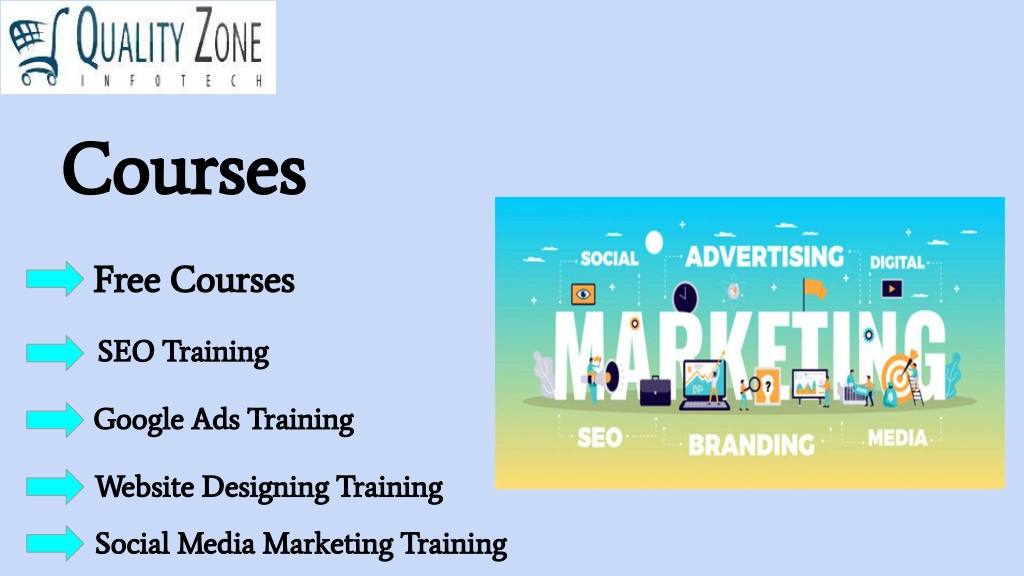 QUALITY ZONE
INFOTECH

Courses

Free Courses

SEO Training

Google Ads Training

Website Designing Training

Social Media Marketing Training

SOCIAL ADVERTISING DIGITAL
MARKETING
SEO BRANDING MEDIA